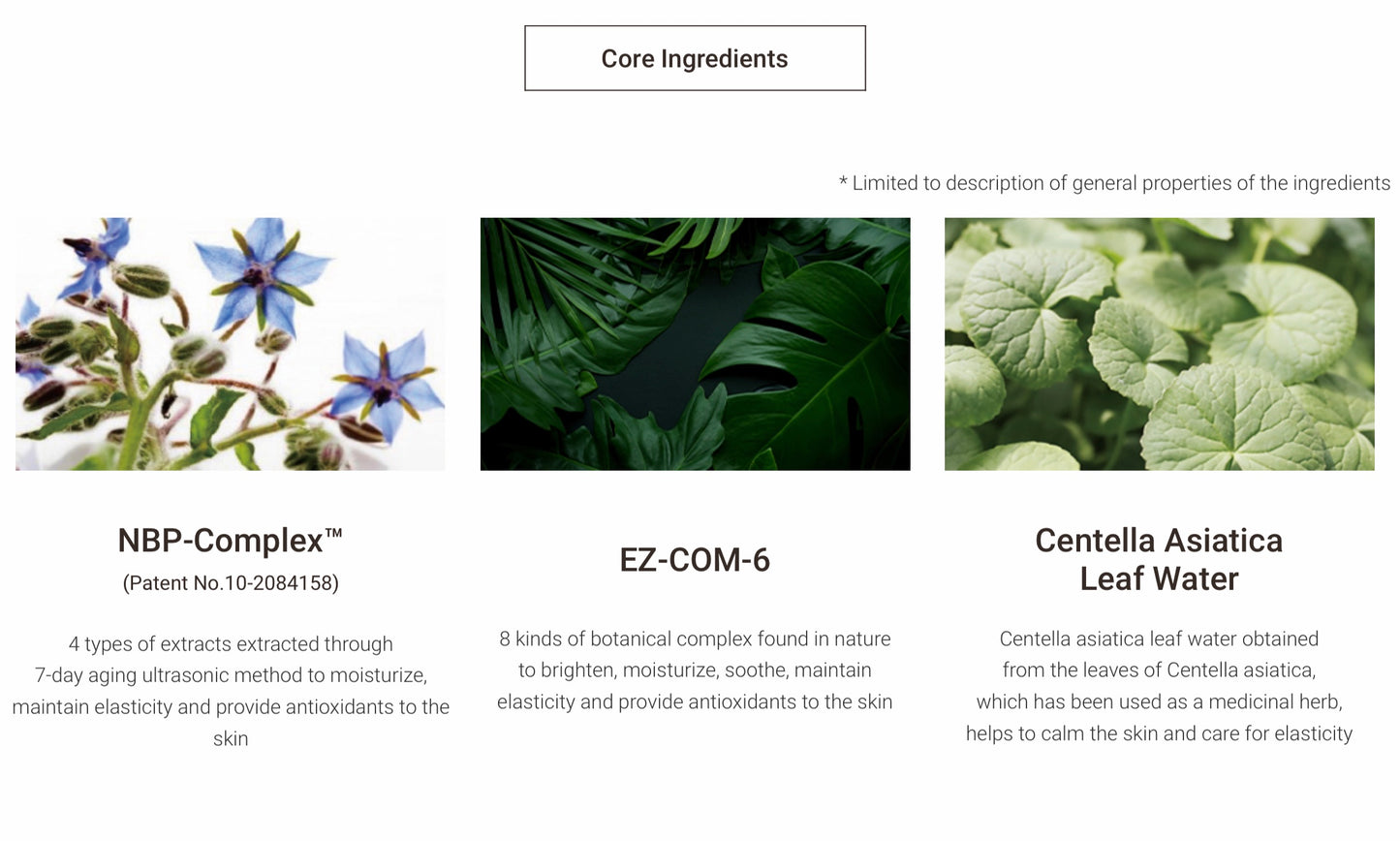 Core Ingredients

* Limited to description of general properties of the ingredients

NBP-Complex™
(Patent No.10-2084158)

4 types of extracts extracted through 7-day aging ultrasonic method to moisturize, maintain elasticity and provide antioxidants to the skin

EZ-COM-6

8 kinds of botanical complex found in nature to brighten, moisturize, soothe, maintain elasticity and provide antioxidants to the skin

Centella Asiatica Leaf Water

Centella asiatica leaf water obtained from the leaves of Centella asiatica, which has been used as a medicinal herb, helps to calm the skin and care for elasticity